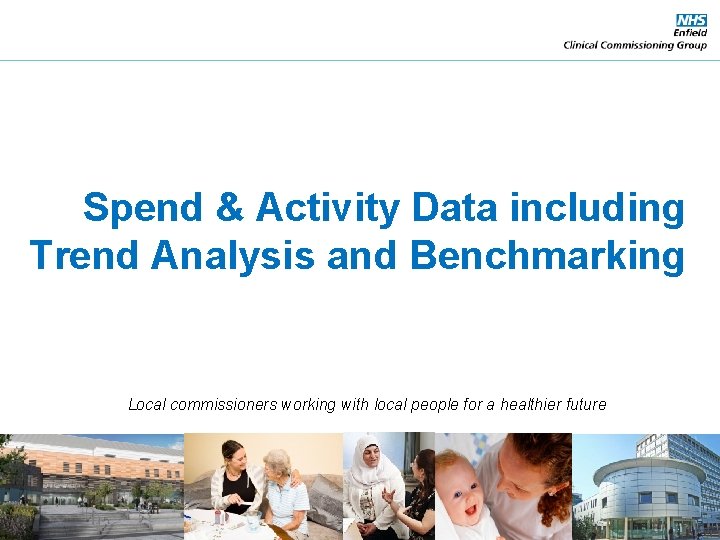 NHS
Enfield
Clinical Commissioning Group

Spend & Activity Data including Trend Analysis and Benchmarking

Local commissioners working with local people for a healthier future